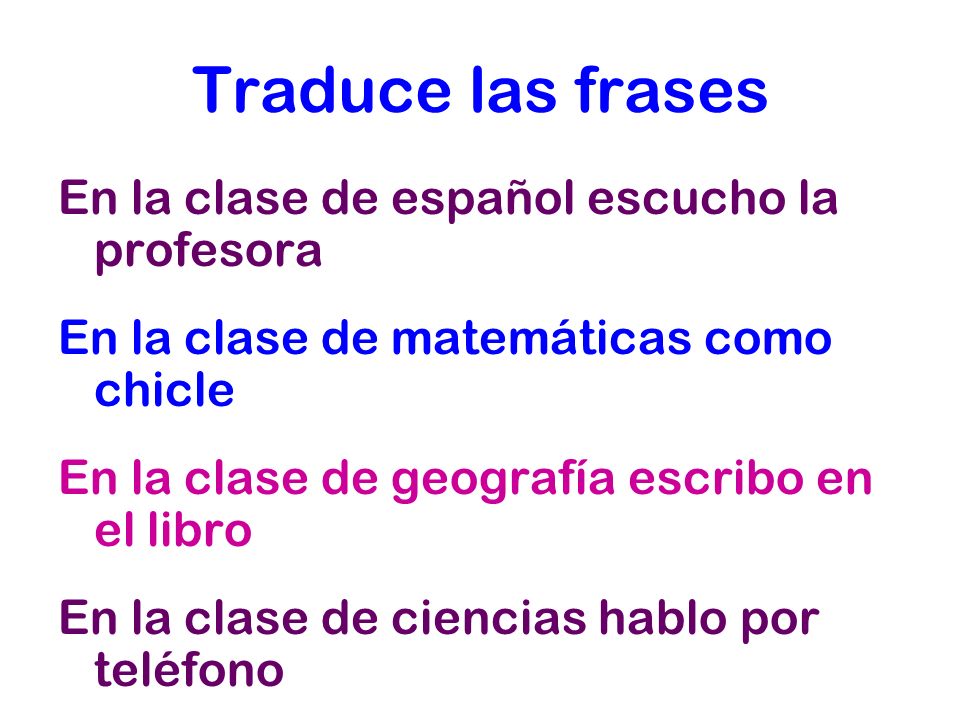 Traduce las frases

En la clase de español escucho la profesora

En la clase de matemáticas como chicle

En la clase de geografía escribo en el libro

En la clase de ciencias hablo por teléfono